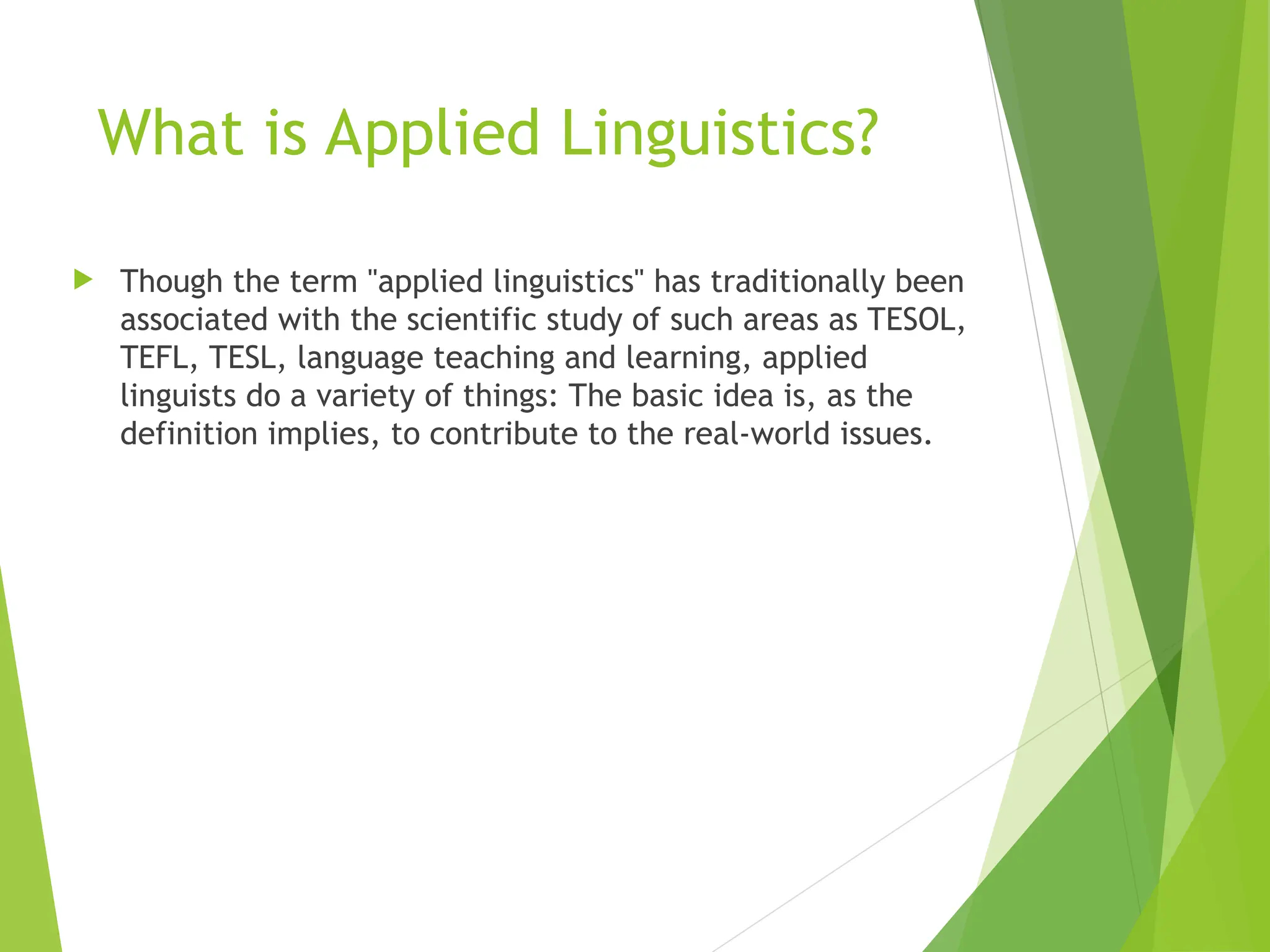 What is Applied Linguistics?

Though the term "applied linguistics" has traditionally been associated with the scientific study of such areas as TESOL, TEFL, TESL, language teaching and learning, applied linguists do a variety of things: The basic idea is, as the definition implies, to contribute to the real-world issues.